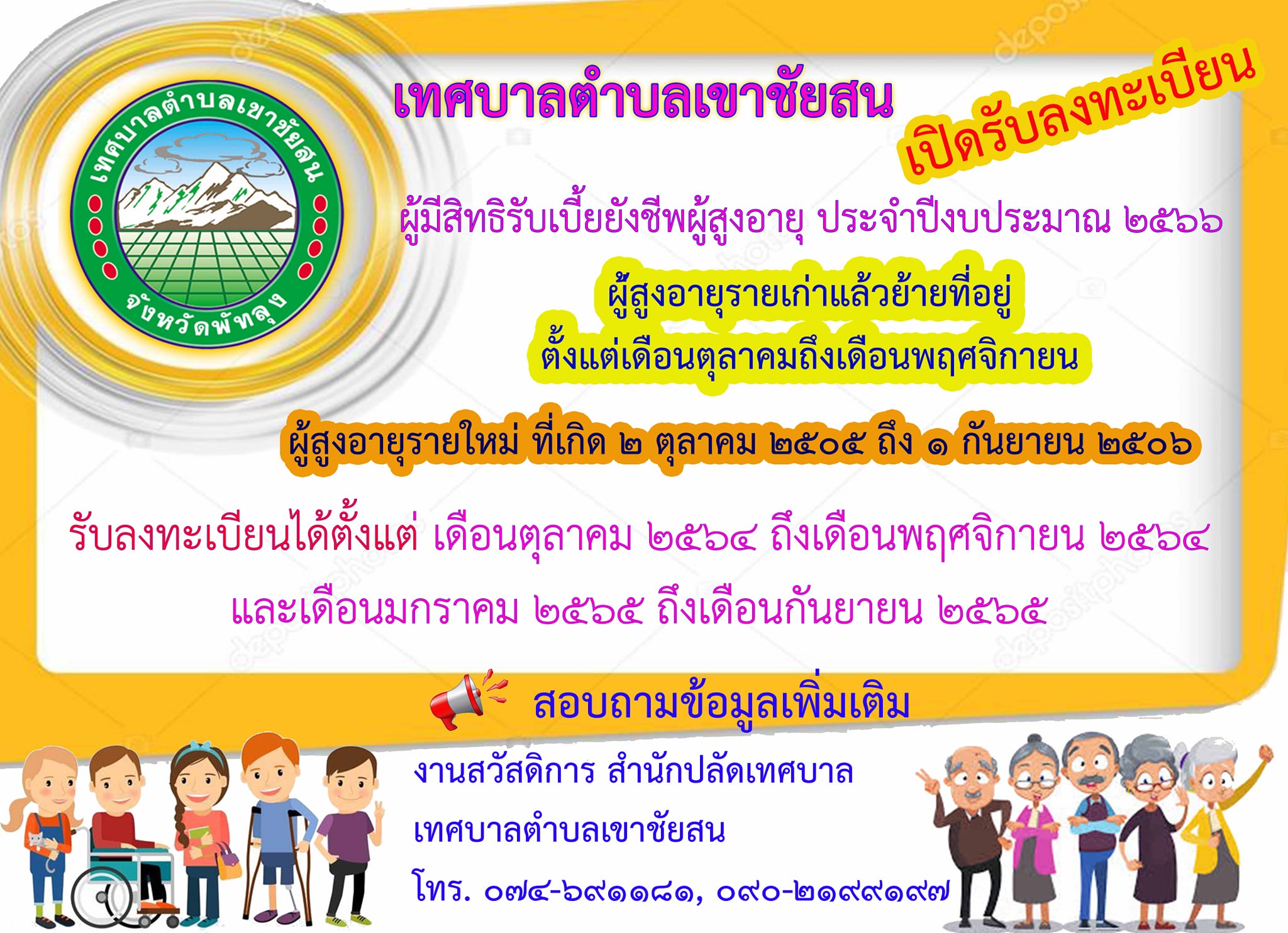 เทศบาลตำบลเขาชัยสน
จังหวัดพัทลุง

เทศบาลตำบลเขาชัยสน

เปิดรับลงทะเบียน

ผู้มีสิทธิรับเบี้ยยังชีพผู้สูงอายุ ประจำปีงบประมาณ ๒๕๖๖

ผู้สูงอายุรายเก่าแล้วย้ายที่อยู่
ตั้งแต่เดือนตุลาคมถึงเดือนพฤศจิกายน

ผู้สูงอายุรายใหม่ ที่เกิด ๒ ตุลาคม ๒๕๐๕ ถึง ๑ กันยายน ๒๕๐๖

รับลงทะเบียนได้ตั้งแต่ เดือนตุลาคม ๒๕๖๔ ถึงเดือนพฤศจิกายน ๒๕๖๔
และเดือนมกราคม ๒๕๖๕ ถึงเดือนกันยายน ๒๕๖๕

สอบถามข้อมูลเพิ่มเติม

งานสวัสดิการ สำนักปลัดเทศบาล
เทศบาลตำบลเขาชัยสน
โทร. ๐๗๔-๖๙๑๑๘๑, ๐๙๐-๒๑๙๙๑๙๗